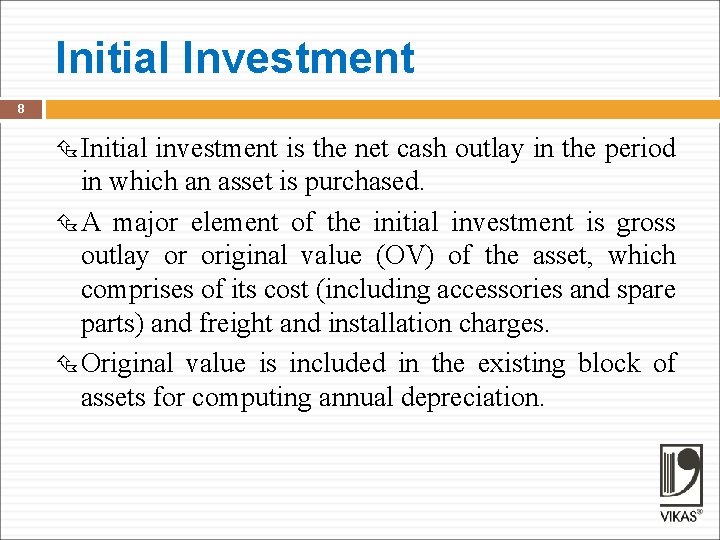 Initial Investment

8

Initial investment is the net cash outlay in the period in which an asset is purchased.

A major element of the initial investment is gross outlay or original value (OV) of the asset, which comprises of its cost (including accessories and spare parts) and freight and installation charges.

Original value is included in the existing block of assets for computing annual depreciation.

VIKAS®